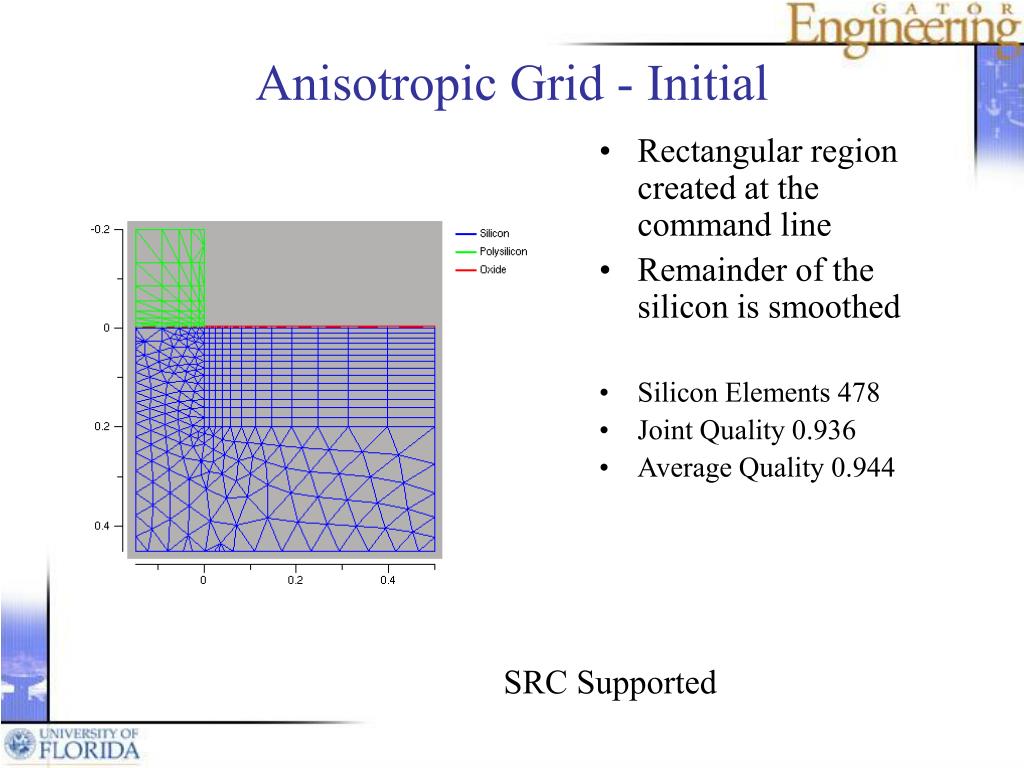 GATOR Engineering

Anisotropic Grid - Initial

-0.2
0
0.2
0.4
0
0.2
0.4

Silicon
Polysilicon
Oxide

• Rectangular region created at the command line
• Remainder of the silicon is smoothed

• Silicon Elements 478
• Joint Quality 0.936
• Average Quality 0.944

SRC Supported

UNIVERSITY OF FLORIDA